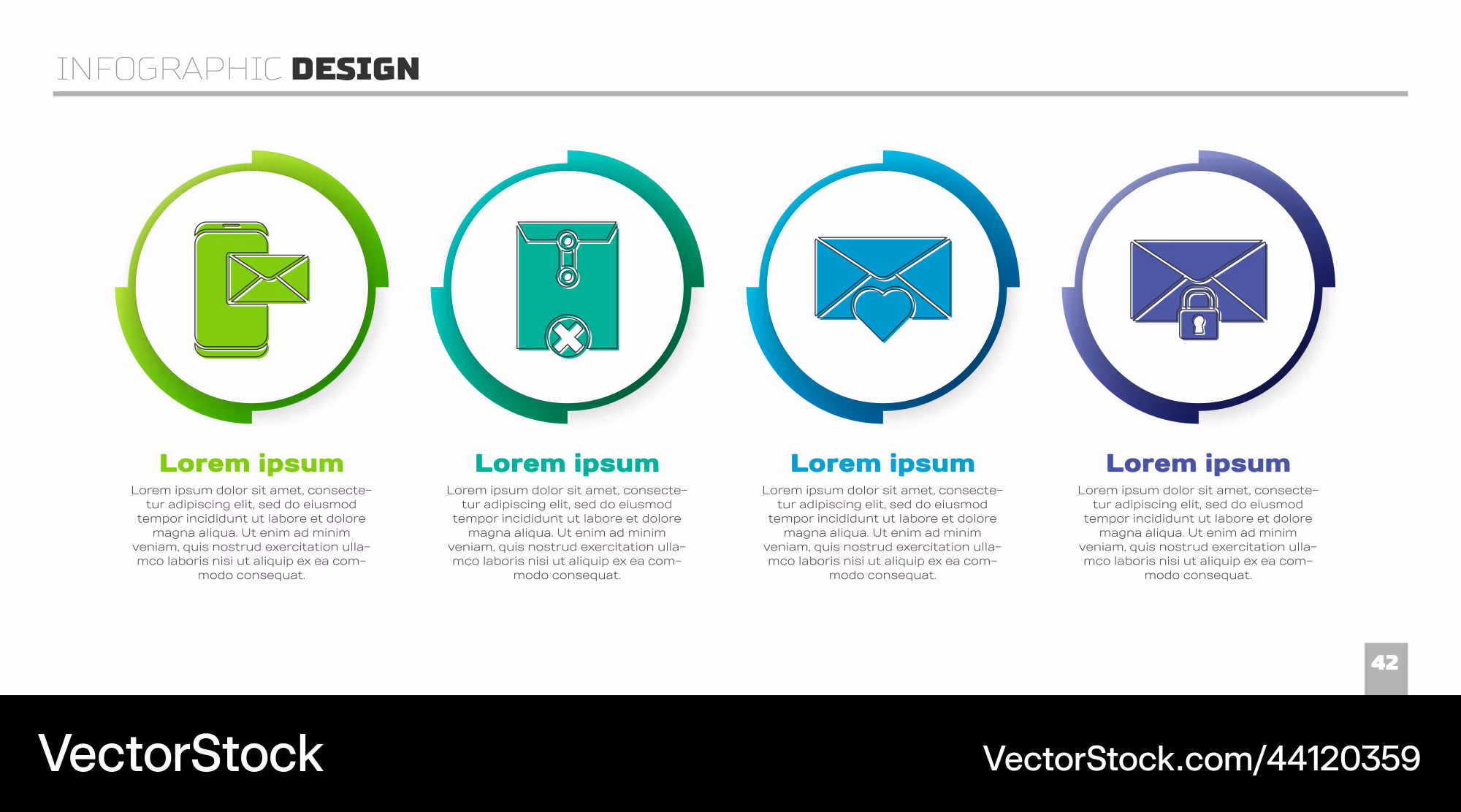 INFOGRAPHIC DESIGN

Lorem ipsum

Lorem ipsum dolor sit amet, consectetur adipiscing elit, sed do eiusmod tempor incididunt ut labore et dolore magna aliqua. Ut enim ad minim veniam, quis nostrud exercitation ullamco laboris nisi ut aliquip ex ea commodo consequat.

Lorem ipsum

Lorem ipsum dolor sit amet, consectetur adipiscing elit, sed do eiusmod tempor incididunt ut labore et dolore magna aliqua. Ut enim ad minim veniam, quis nostrud exercitation ullamco laboris nisi ut aliquip ex ea commodo consequat.

Lorem ipsum

Lorem ipsum dolor sit amet, consectetur adipiscing elit, sed do eiusmod tempor incididunt ut labore et dolore magna aliqua. Ut enim ad minim veniam, quis nostrud exercitation ullamco laboris nisi ut aliquip ex ea commodo consequat.

Lorem ipsum

Lorem ipsum dolor sit amet, consectetur adipiscing elit, sed do eiusmod tempor incididunt ut labore et dolore magna aliqua. Ut enim ad minim veniam, quis nostrud exercitation ullamco laboris nisi ut aliquip ex ea commodo consequat.

42

VectorStock

VectorStock.com/44120359